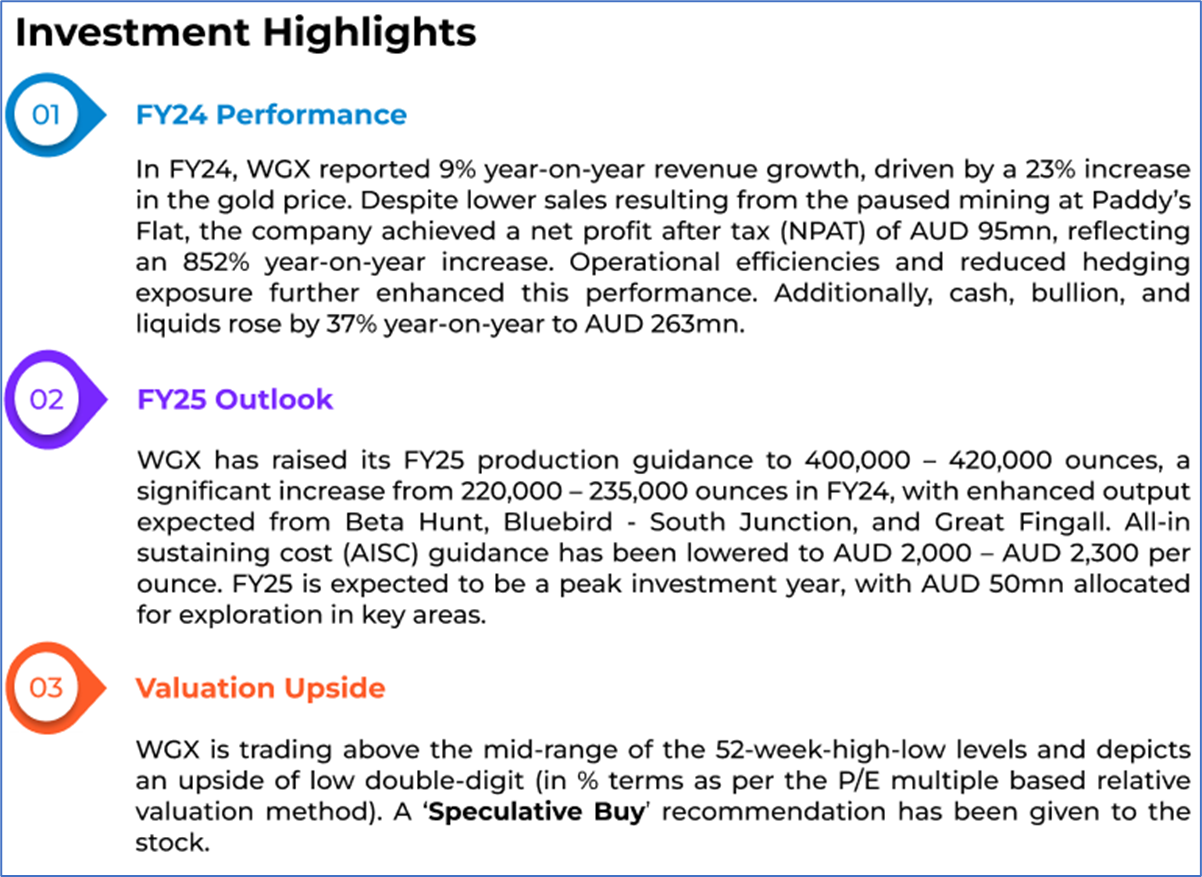 Investment Highlights

01

FY24 Performance

In FY24, WGX reported 9% year-on-year revenue growth, driven by a 23% increase in the gold price. Despite lower sales resulting from the paused mining at Paddy's Flat, the company achieved a net profit after tax (NPAT) of AUD 95mn, reflecting an 852% year-on-year increase. Operational efficiencies and reduced hedging exposure further enhanced this performance. Additionally, cash, bullion, and liquids rose by 37% year-on-year to AUD 263mn.

02

FY25 Outlook

WGX has raised its FY25 production guidance to 400,000 – 420,000 ounces, a significant increase from 220,000 – 235,000 ounces in FY24, with enhanced output expected from Beta Hunt, Bluebird - South Junction, and Great Fingall. All-in sustaining cost (AISC) guidance has been lowered to AUD 2,000 – AUD 2,300 per ounce. FY25 is expected to be a peak investment year, with AUD 50mn allocated for exploration in key areas.

03

Valuation Upside

WGX is trading above the mid-range of the 52-week-high-low levels and depicts an upside of low double-digit (in % terms as per the P/E multiple based relative valuation method). A 'Speculative Buy' recommendation has been given to the stock.